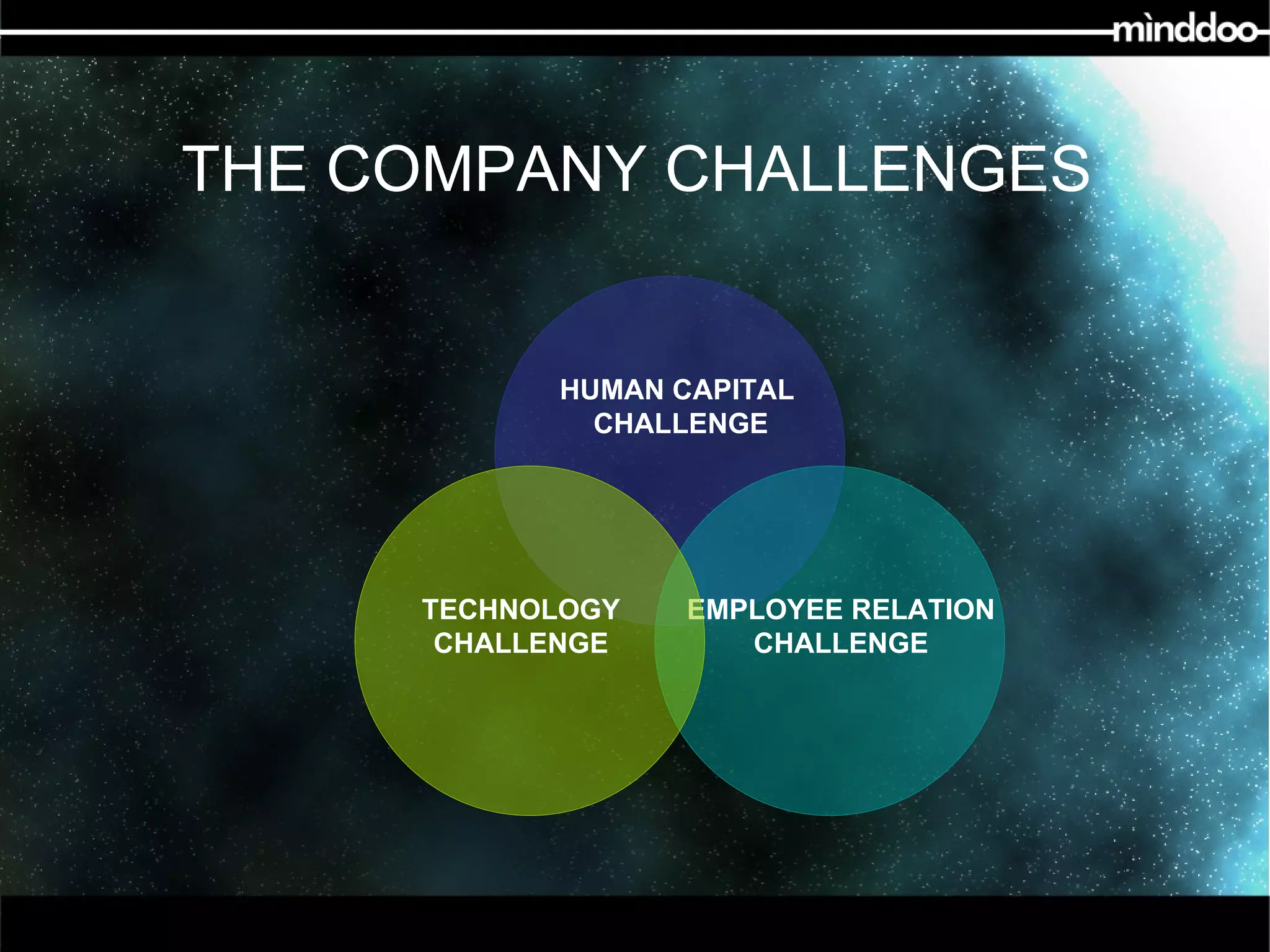 mìnddoo

THE COMPANY CHALLENGES

HUMAN CAPITAL CHALLENGE

TECHNOLOGY CHALLENGE

EMPLOYEE RELATION CHALLENGE